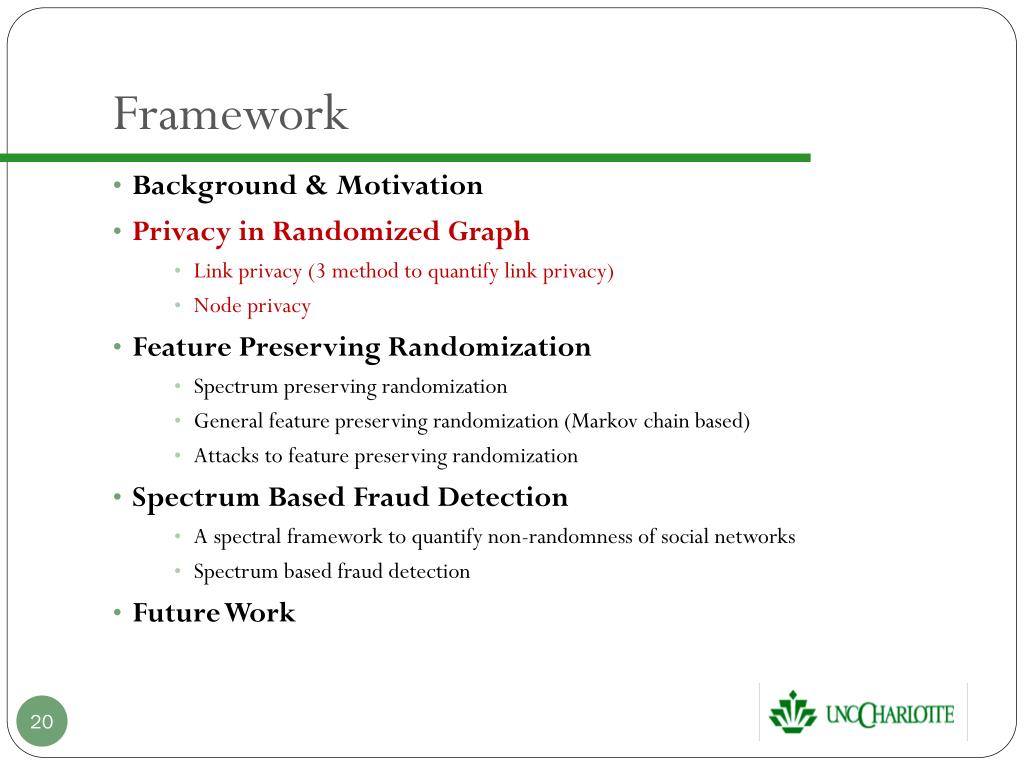 Framework

• Background & Motivation
• Privacy in Randomized Graph
  • Link privacy (3 method to quantify link privacy)
  • Node privacy
• Feature Preserving Randomization
  • Spectrum preserving randomization
  • General feature preserving randomization (Markov chain based)
  • Attacks to feature preserving randomization
• Spectrum Based Fraud Detection
  • A spectral framework to quantify non-randomness of social networks
  • Spectrum based fraud detection
• Future Work

20

UNC CHARLOTTE